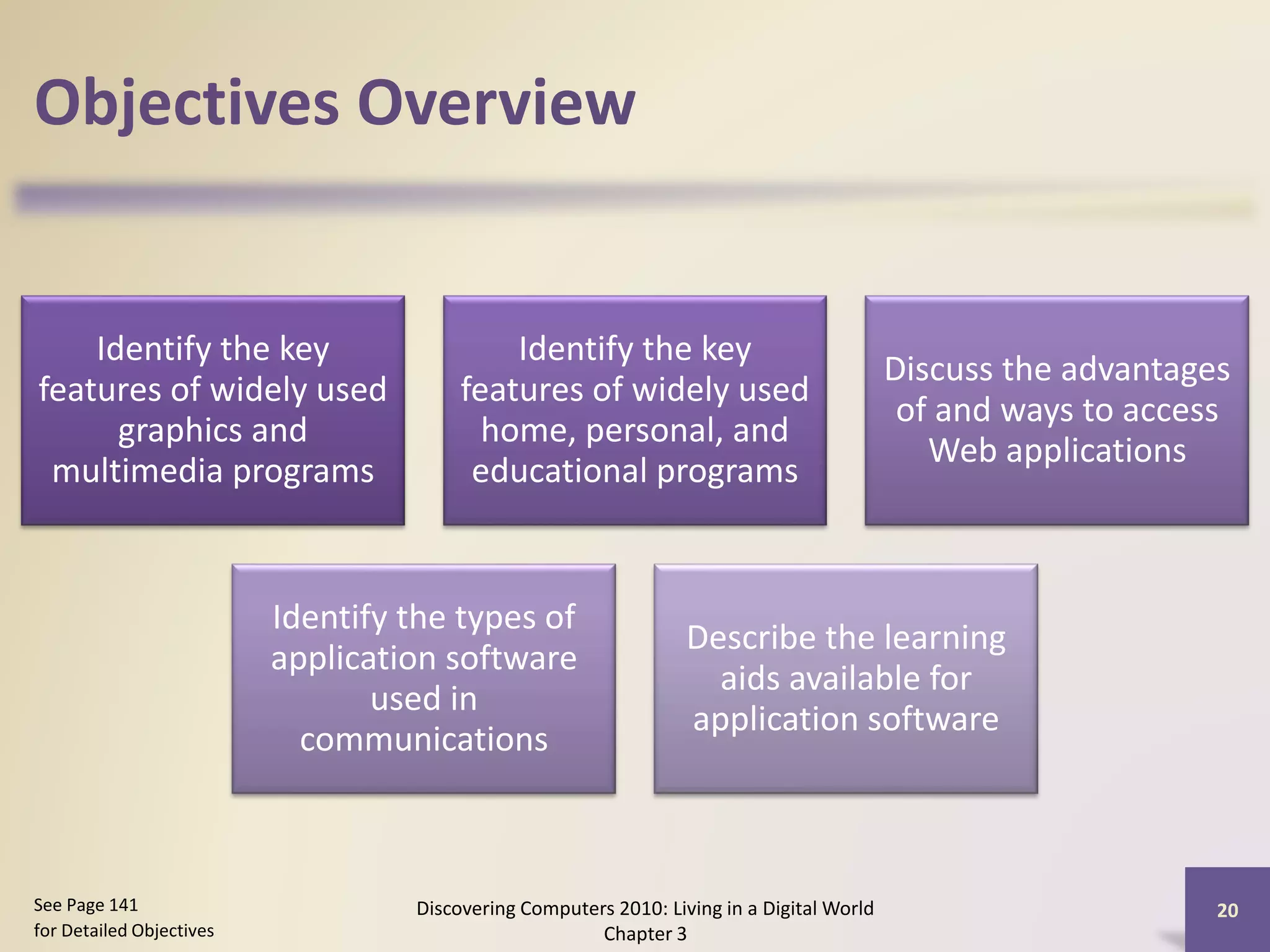 Objectives Overview

Identify the key features of widely used graphics and multimedia programs

Identify the key features of widely used home, personal, and educational programs

Discuss the advantages of and ways to access Web applications

Identify the types of application software used in communications

Describe the learning aids available for application software

See Page 141
for Detailed Objectives

Discovering Computers 2010: Living in a Digital World
Chapter 3

20